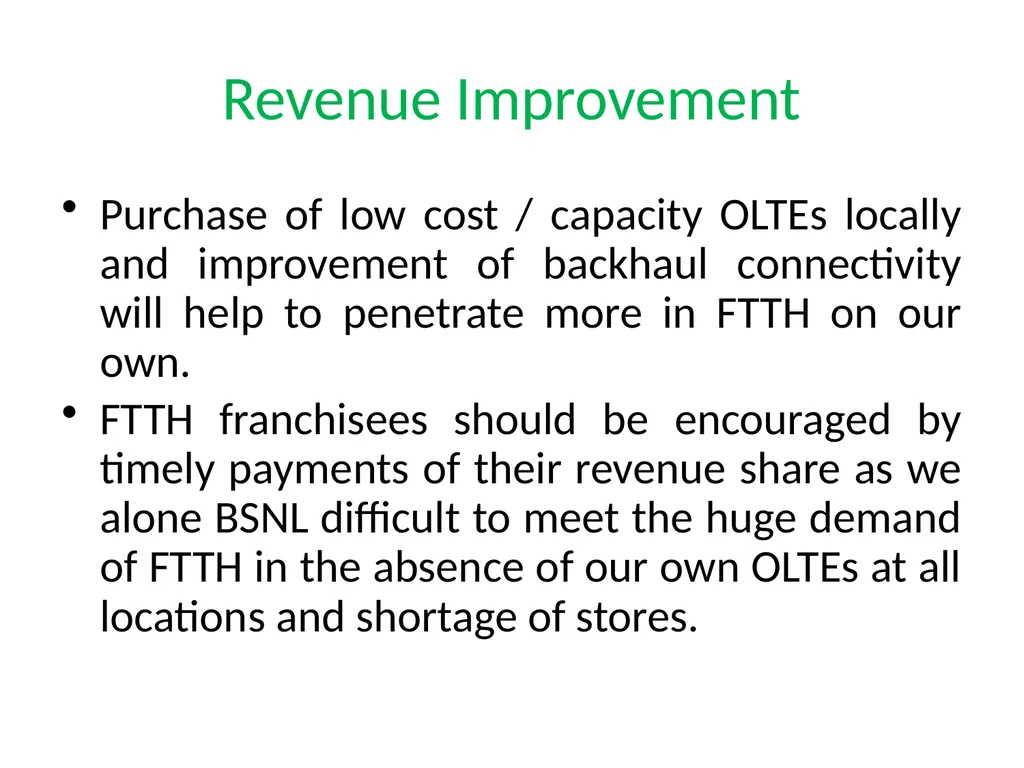 Revenue Improvement

• Purchase of low cost / capacity OLTEs locally and improvement of backhaul connectivity will help to penetrate more in FTTH on our own.

• FTTH franchisees should be encouraged by timely payments of their revenue share as we alone BSNL difficult to meet the huge demand of FTTH in the absence of our own OLTEs at all locations and shortage of stores.